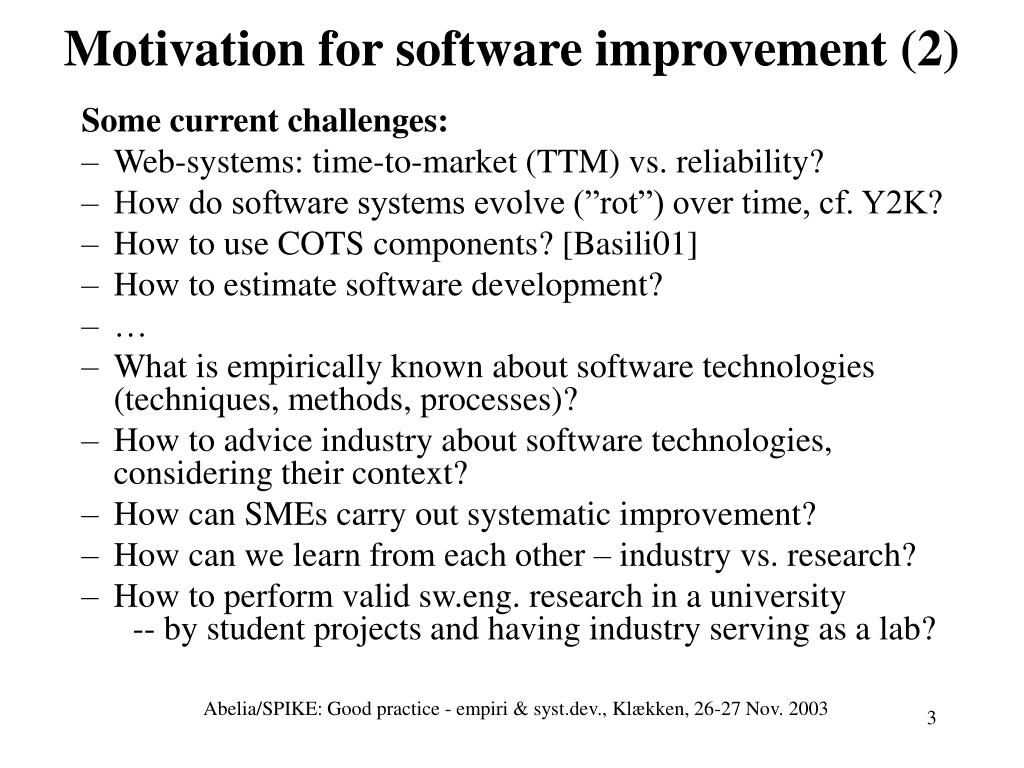 Motivation for software improvement (2)

Some current challenges:

– Web-systems: time-to-market (TTM) vs. reliability?
– How do software systems evolve (”rot”) over time, cf. Y2K?
– How to use COTS components? [Basili01]
– How to estimate software development?
– …
– What is empirically known about software technologies (techniques, methods, processes)?
– How to advice industry about software technologies, considering their context?
– How can SMEs carry out systematic improvement?
– How can we learn from each other – industry vs. research?
– How to perform valid sw.eng. research in a university
-- by student projects and having industry serving as a lab?

Abelia/SPIKE: Good practice - empiri & syst.dev., Klækken, 26-27 Nov. 2003

3